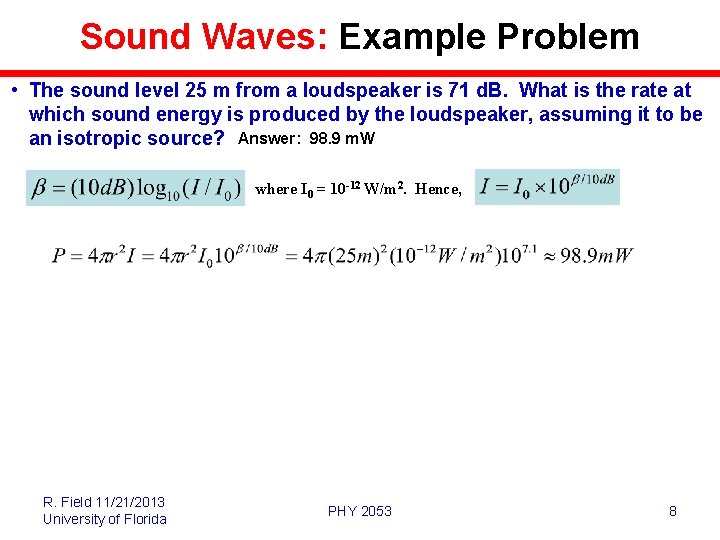 Sound Waves: Example Problem

• The sound level 25 m from a loudspeaker is 71 dB. What is the rate at which sound energy is produced by the loudspeaker, assuming it to be an isotropic source? Answer: 98.9 mW

$\beta = (10dB)\log_{10}(I/I_0)$ where $I_0 = 10^{-12}$ W/m$^2$. Hence, $I = I_0 \times 10^{\beta/10dB}$

$P = 4\pi r^2 I = 4\pi r^2 I_0 10^{\beta/10dB} = 4\pi(25m)^2(10^{-12}W/m^2)10^{7.1} \approx 98.9mW$

R. Field 11/21/2013
University of Florida

PHY 2053

8